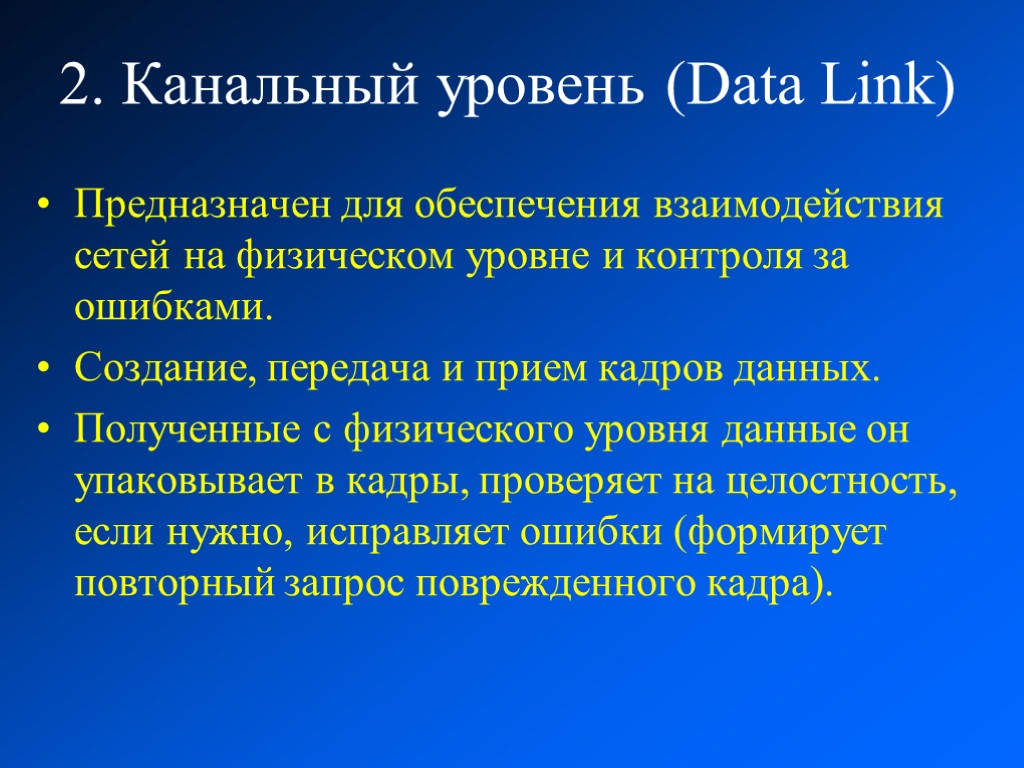 2. Канальный уровень (Data Link)

• Предназначен для обеспечения взаимодействия сетей на физическом уровне и контроля за ошибками.

• Создание, передача и прием кадров данных.

• Полученные с физического уровня данные он упаковывает в кадры, проверяет на целостность, если нужно, исправляет ошибки (формирует повторный запрос поврежденного кадра).